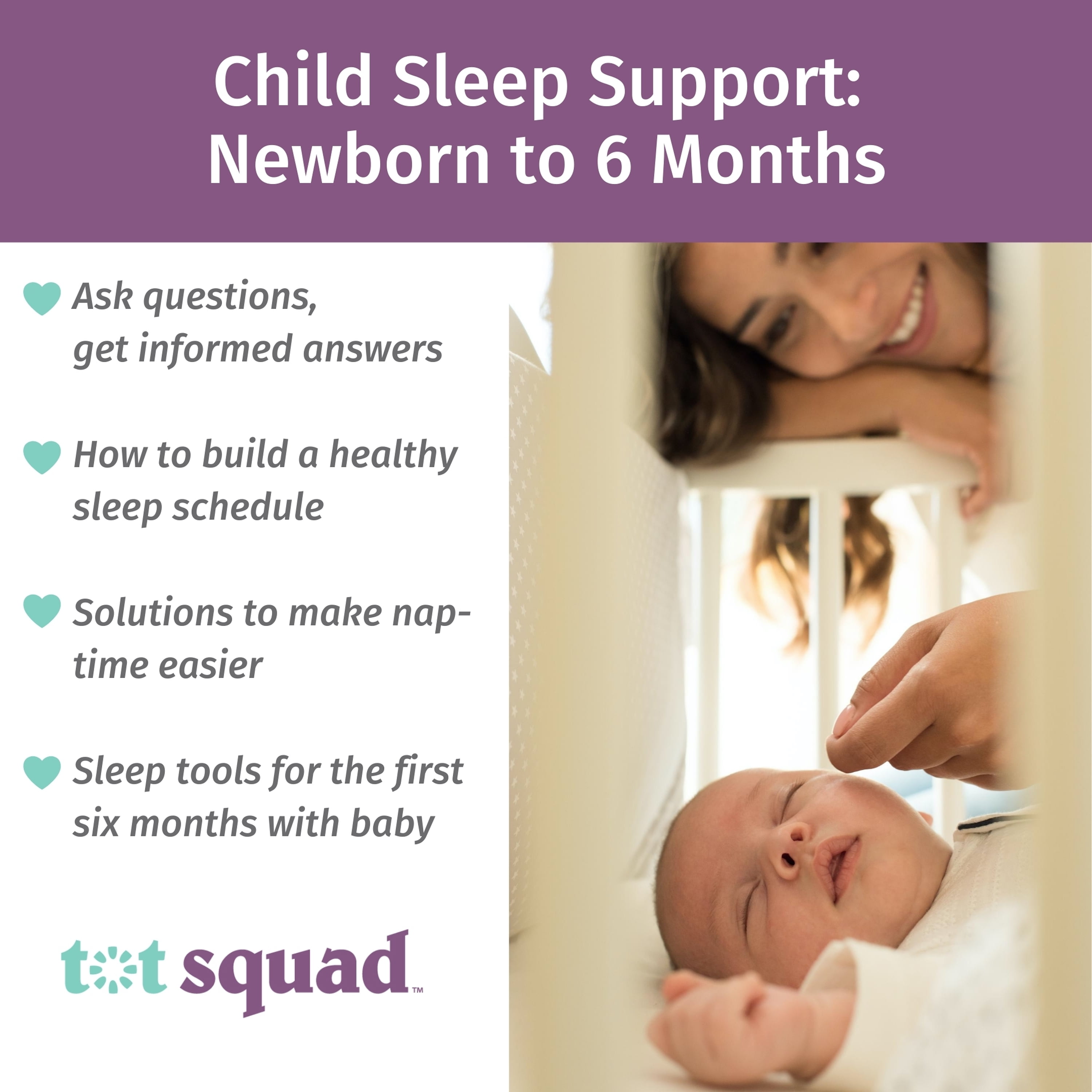 Child Sleep Support: Newborn to 6 Months

Ask questions, get informed answers

How to build a healthy sleep schedule

Solutions to make nap-time easier

Sleep tools for the first six months with baby

tot squad™